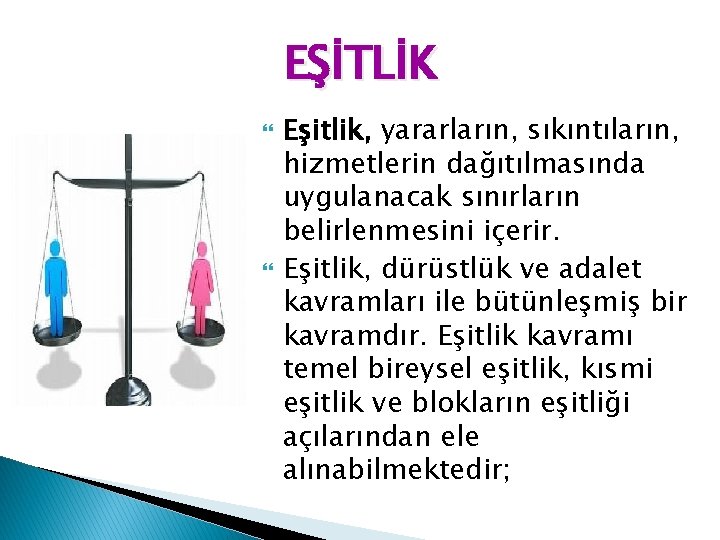 EŞİTLİK

Eşitlik, yararların, sıkıntıların, hizmetlerin dağıtılmasında uygulanacak sınırların belirlenmesini içerir.

Eşitlik, dürüstlük ve adalet kavramları ile bütünleşmiş bir kavramdır. Eşitlik kavramı temel bireysel eşitlik, kısmi eşitlik ve blokların eşitliği açılarından ele alınabilmektedir;